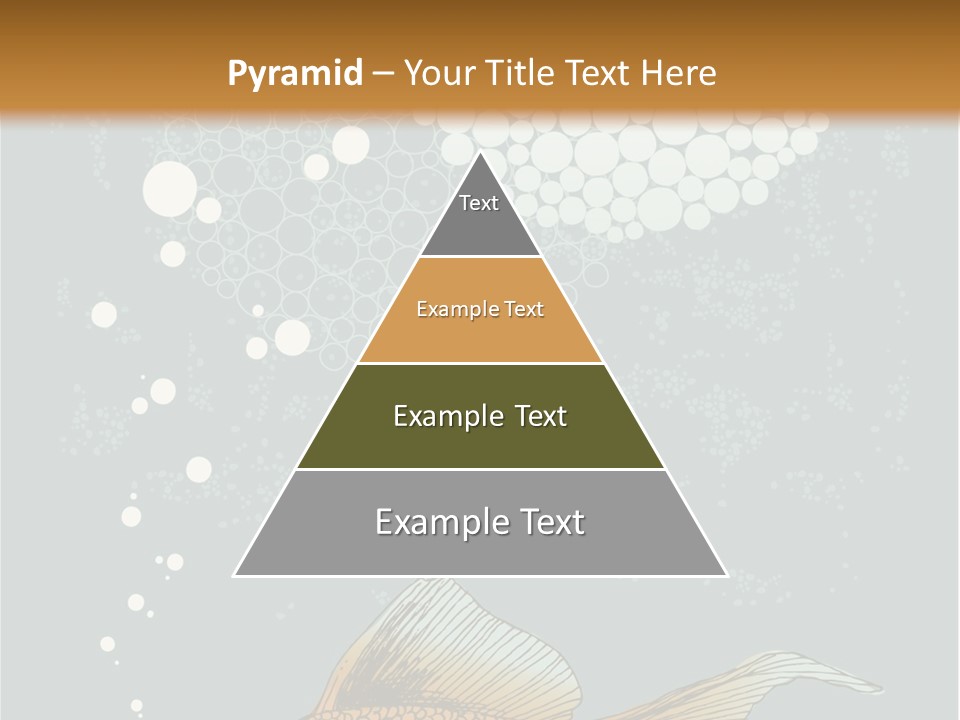 Pyramid – Your Title Text Here

Text

Example Text

Example Text

Example Text